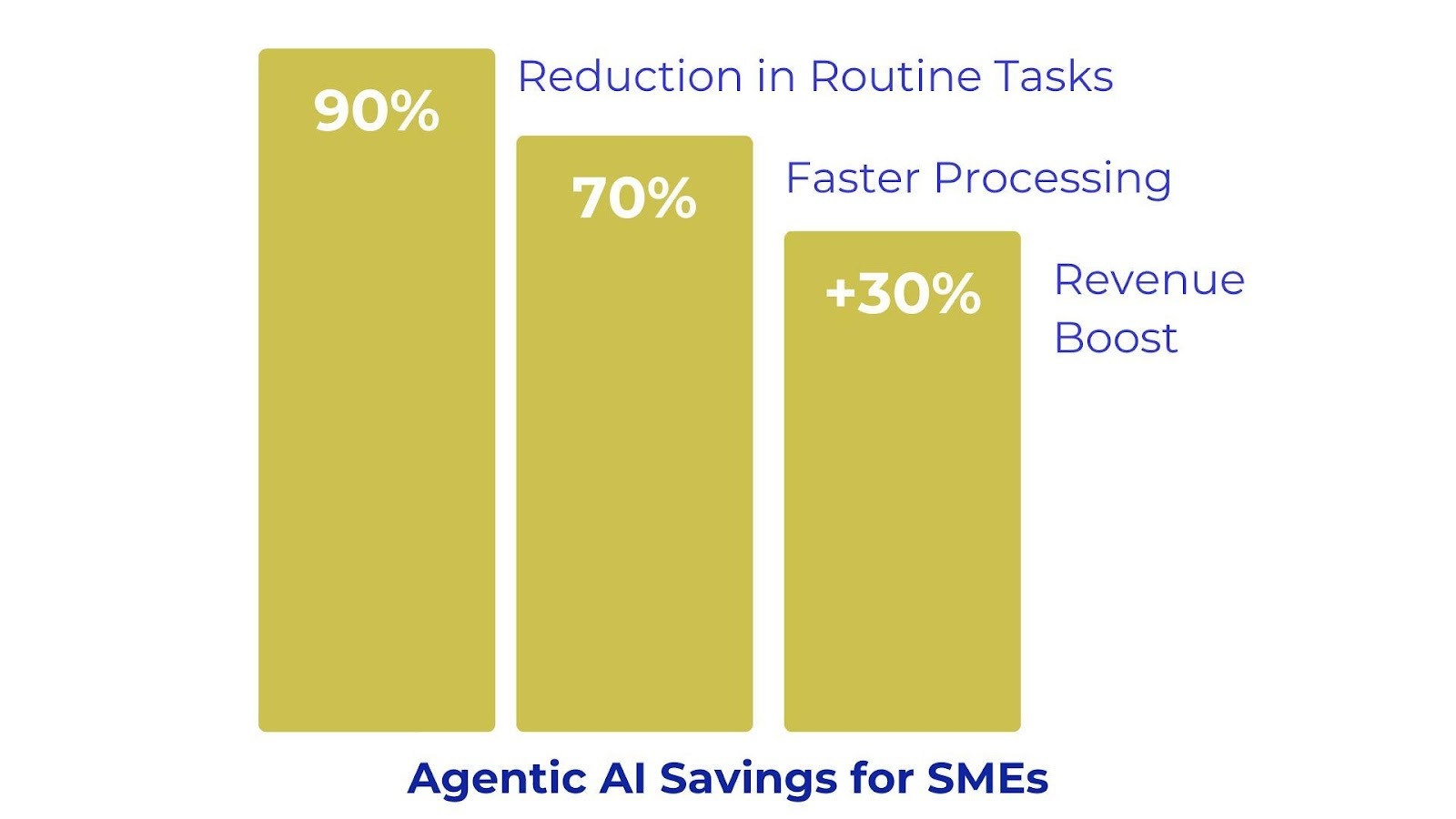 90%

Reduction in Routine Tasks

70%

Faster Processing

+30%

Revenue Boost

Agentic AI Savings for SMEs